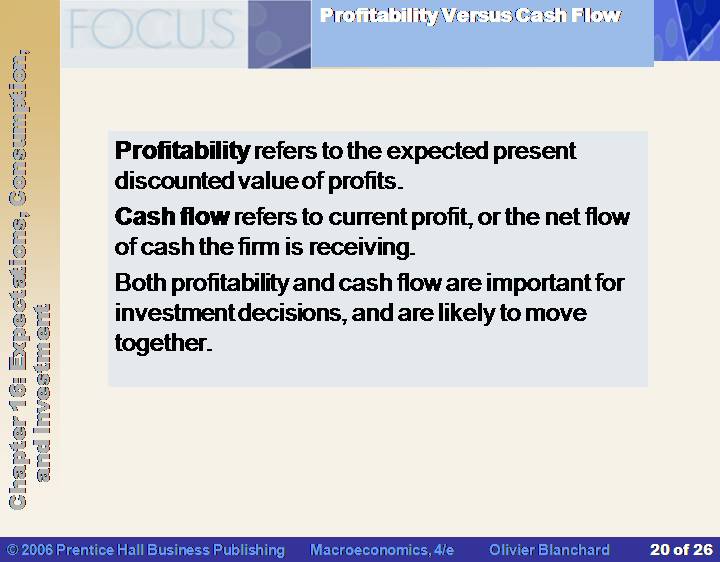 FOCUS

Profitability Versus Cash Flow

Chapter 16: Expectations, Consumption, and Investment

Profitability refers to the expected present discounted value of profits.

Cash flow refers to current profit, or the net flow of cash the firm is receiving.

Both profitability and cash flow are important for investment decisions, and are likely to move together.

© 2006 Prentice Hall Business Publishing Macroeconomics, 4/e Olivier Blanchard 20 of 26